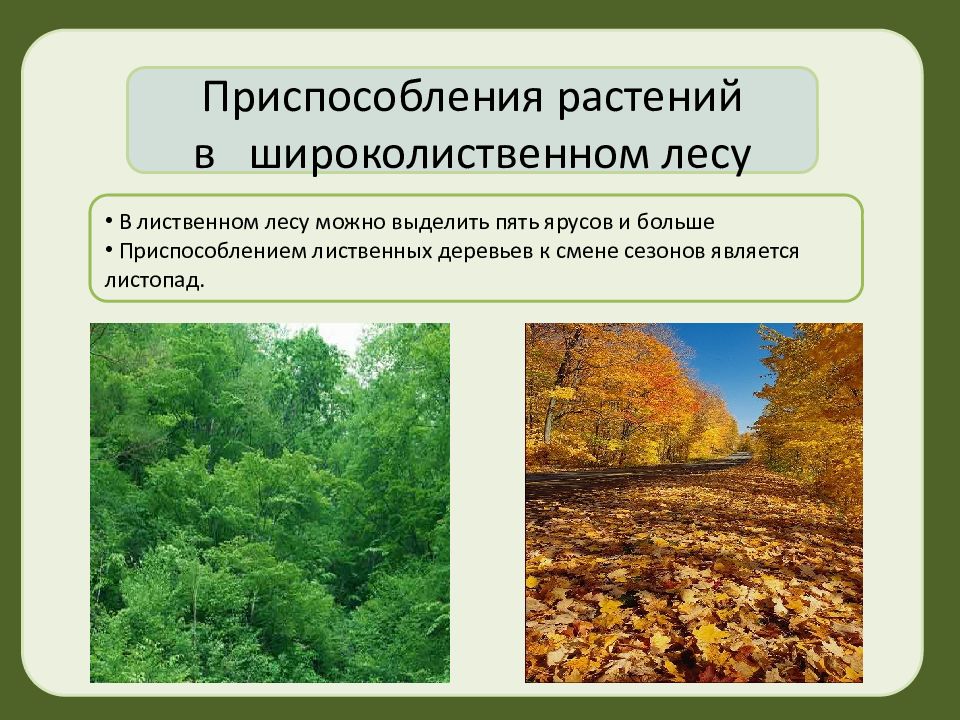 Приспособления растений в широколиственном лесу

• В лиственном лесу можно выделить пять ярусов и больше
• Приспособлением лиственных деревьев к смене сезонов является листопад.